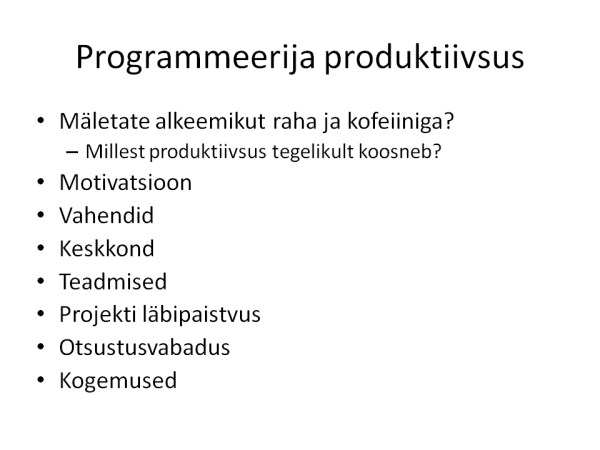 Programmeerija produktiivsus

• Mäletate alkeemikut raha ja kofeiiniga?
– Millest produktiivsus tegelikult koosneb?
• Motivatsioon
• Vahendid
• Keskkond
• Teadmised
• Projekti läbipaistvus
• Otsustusvabadus
• Kogemused